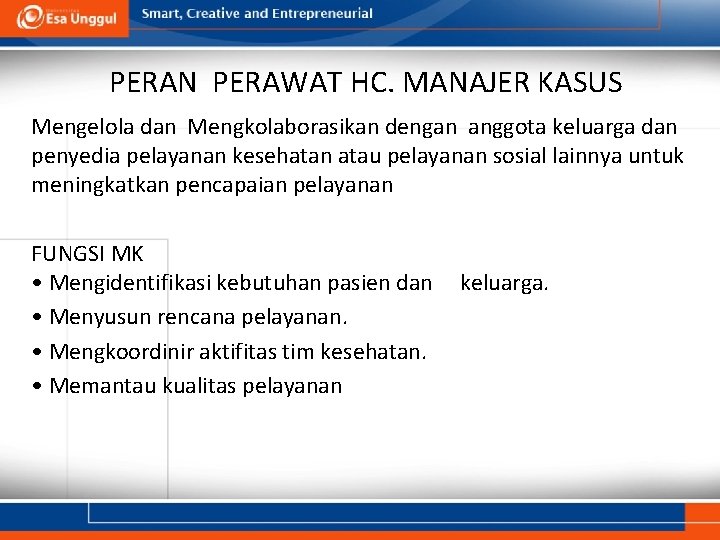 Esa Unggul
Smart, Creative and Entrepreneurial

PERAN PERAWAT HC. MANAJER KASUS

Mengelola dan Mengkolaborasikan dengan anggota keluarga dan penyedia pelayanan kesehatan atau pelayanan sosial lainnya untuk meningkatkan pencapaian pelayanan

FUNGSI MK
• Mengidentifikasi kebutuhan pasien dan keluarga.
• Menyusun rencana pelayanan.
• Mengkoordinir aktifitas tim kesehatan.
• Memantau kualitas pelayanan